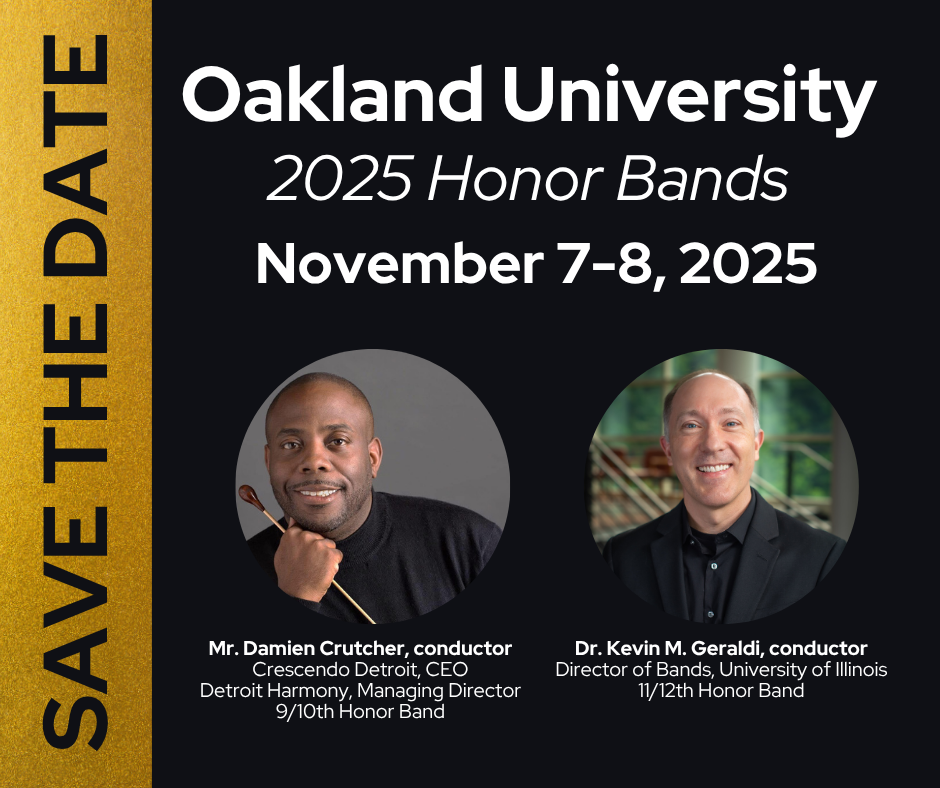 SAVE THE DATE

Oakland University
2025 Honor Bands
November 7-8, 2025

Mr. Damien Crutcher, conductor
Crescendo Detroit, CEO
Detroit Harmony, Managing Director
9/10th Honor Band

Dr. Kevin M. Geraldi, conductor
Director of Bands, University of Illinois
11/12th Honor Band